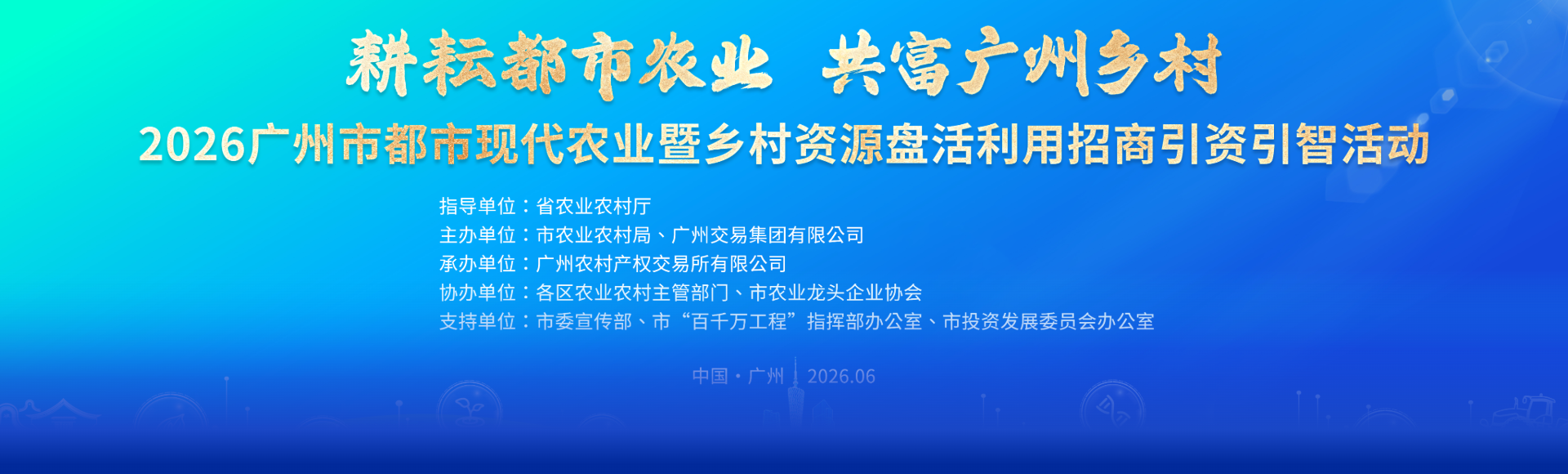 耕耘都市农业 共富广州乡村

2026广州市都市现代农业暨乡村资源盘活利用招商引资引智活动

指导单位：省农业农村厅
主办单位：市农业农村局、广州交易集团有限公司
承办单位：广州农村产权交易所有限公司
协办单位：各区农业农村主管部门、市农业龙头企业协会
支持单位：市委宣传部、市“百千万工程”指挥部办公室、市投资发展委员会办公室

中国·广州 2026.06